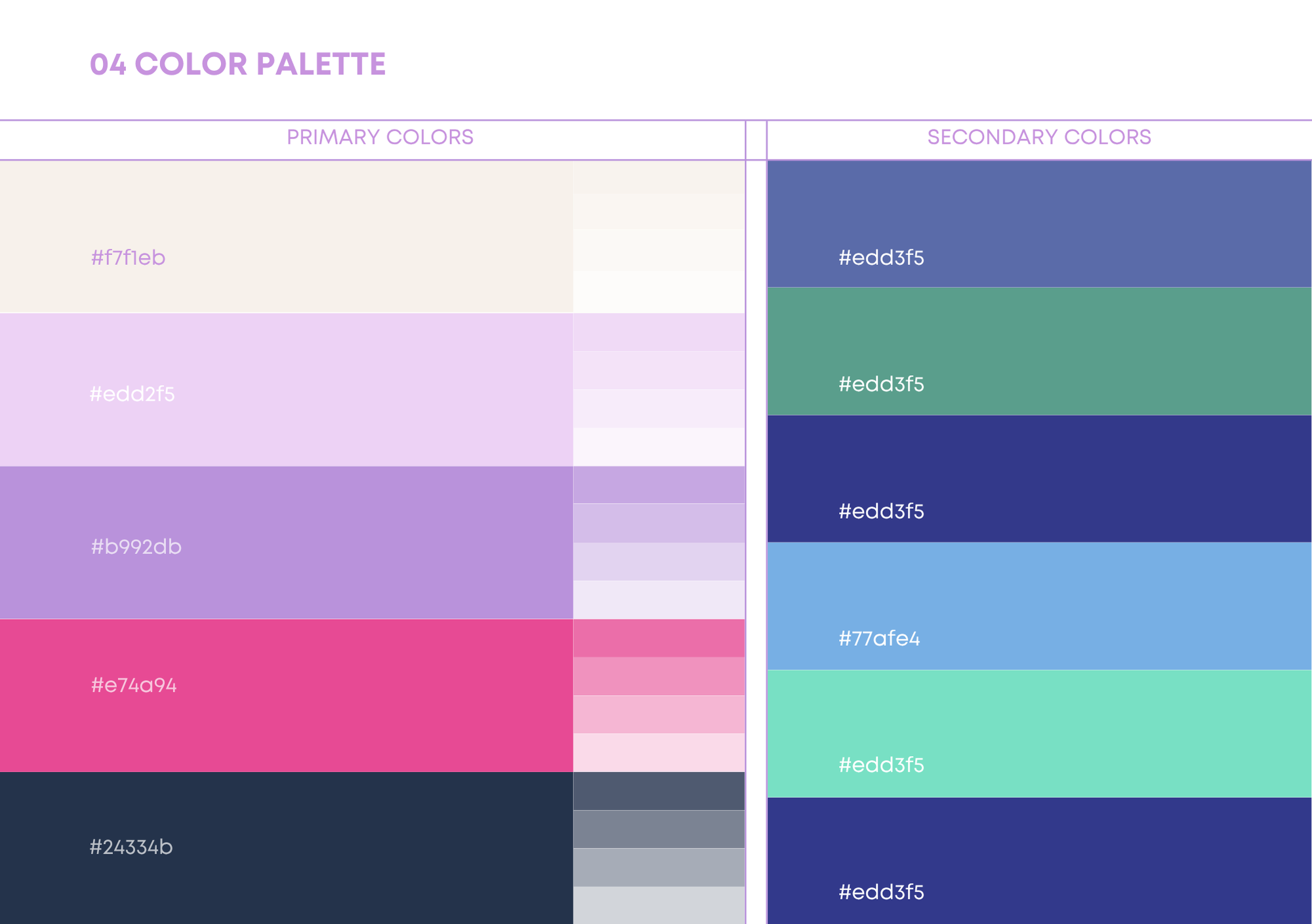 04 COLOR PALETTE

PRIMARY COLORS

#f7f1eb

#edd2f5

#b992db

#e74a94

#24334b

SECONDARY COLORS

#edd3f5

#edd3f5

#edd3f5

#77afe4

#edd3f5

#edd3f5